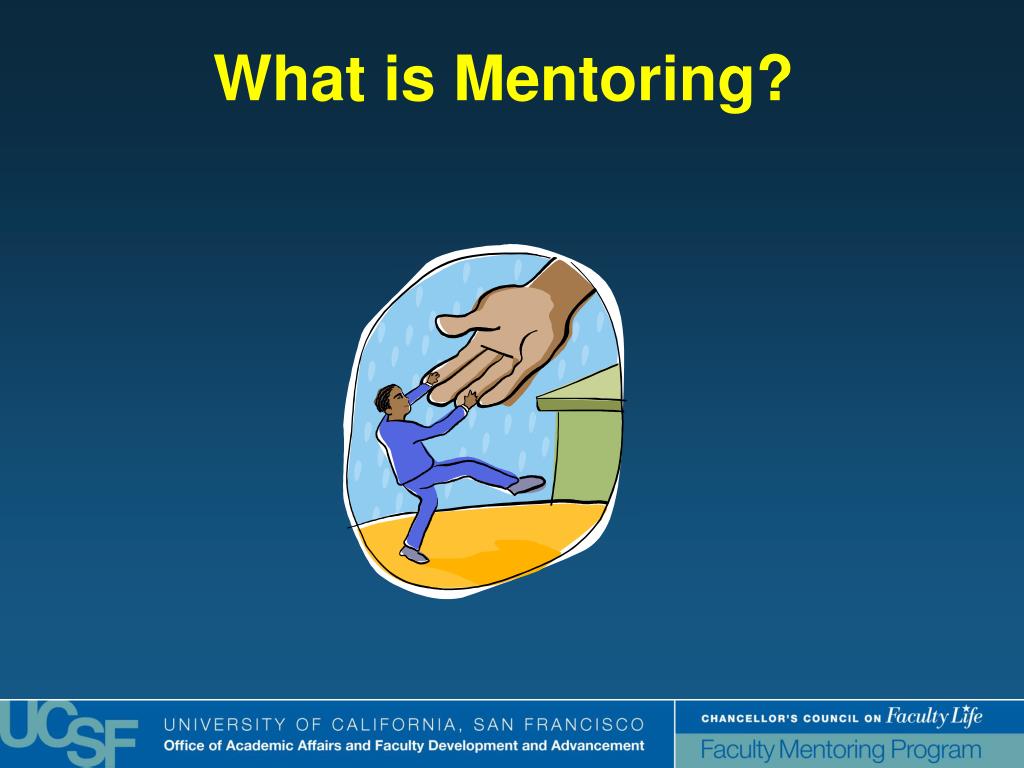 What is Mentoring?

UCSF

UNIVERSITY OF CALIFORNIA, SAN FRANCISCO
Office of Academic Affairs and Faculty Development and Advancement

CHANCELLOR'S COUNCIL ON Faculty Life
Faculty Mentoring Program